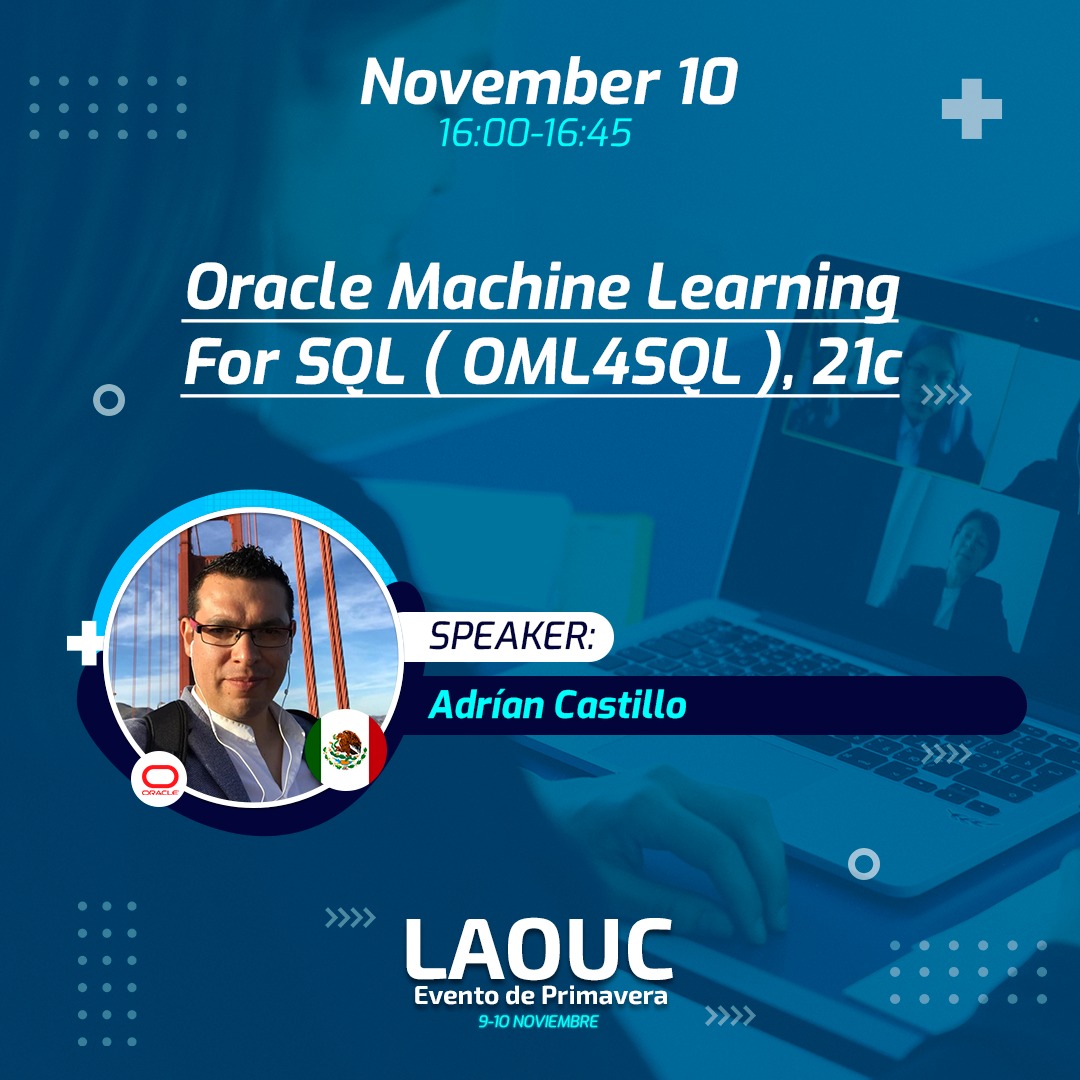 November 10
16:00-16:45

Oracle Machine Learning For SQL ( OML4SQL ), 21c

SPEAKER:
Adrían Castillo

ORACLE

LAOUC
Evento de Primavera
9-10 NOVIEMBRE